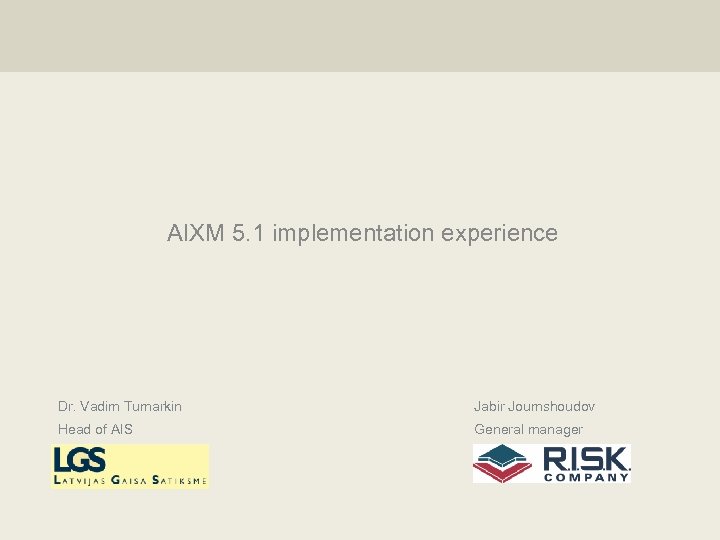 AIXM 5.1 implementation experience

Dr. Vadim Tumarkin
Head of AIS

LGS
LATVIJAS GAISA SATIKSME

Jabir Joumshoudov
General manager

R.I.S.K.
COMPANY